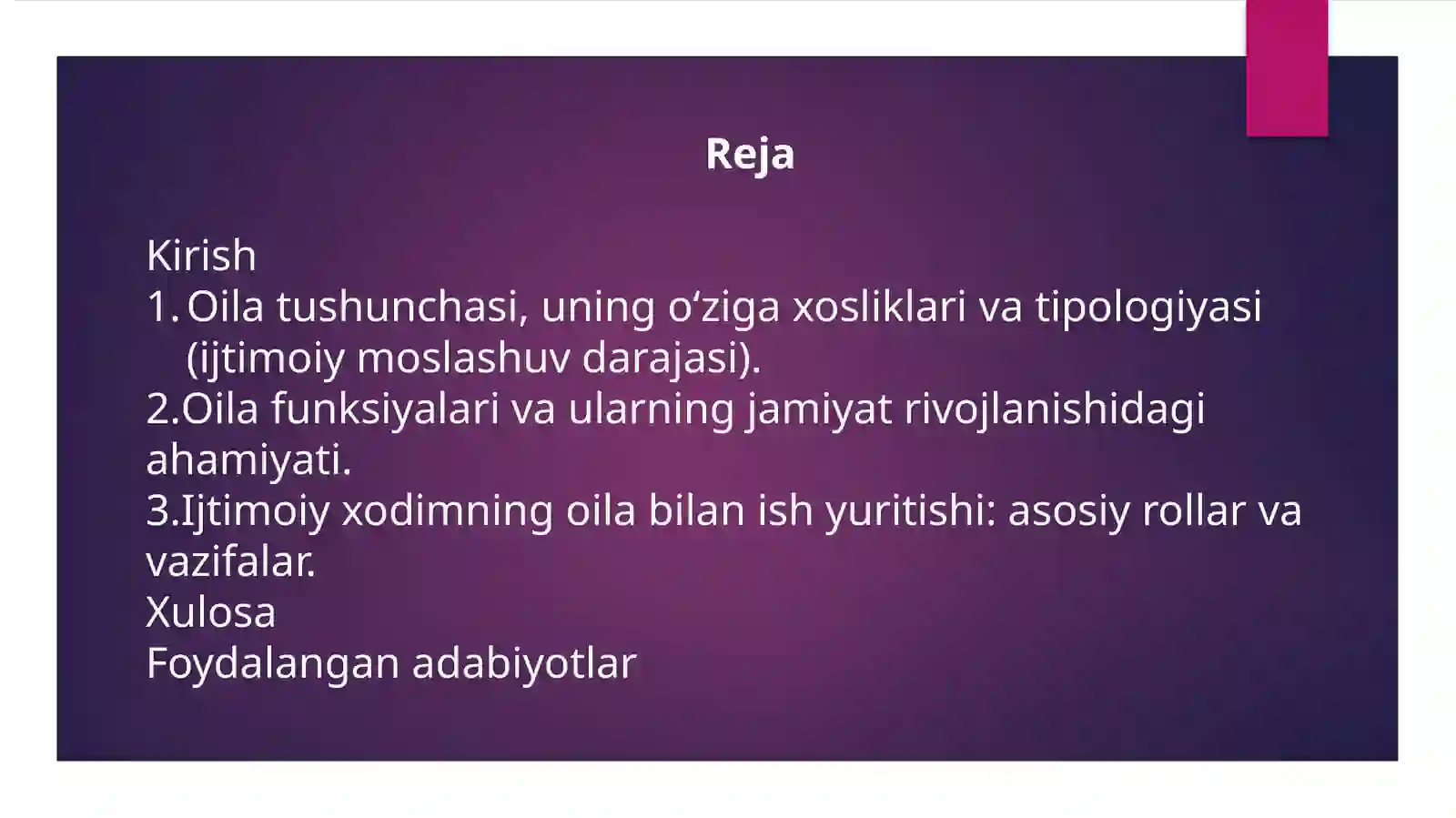 Reja

Kirish
1. Oila tushunchasi, uning o‘ziga xosliklari va tipologiyasi (ijtimoiy moslashuv darajasi).
2.Oila funksiyalari va ularning jamiyat rivojlanishidagi ahamiyati.
3.Ijtimoiy xodimning oila bilan ish yuritishi: asosiy rollar va vazifalar.
Xulosa
Foydalangan adabiyotlar